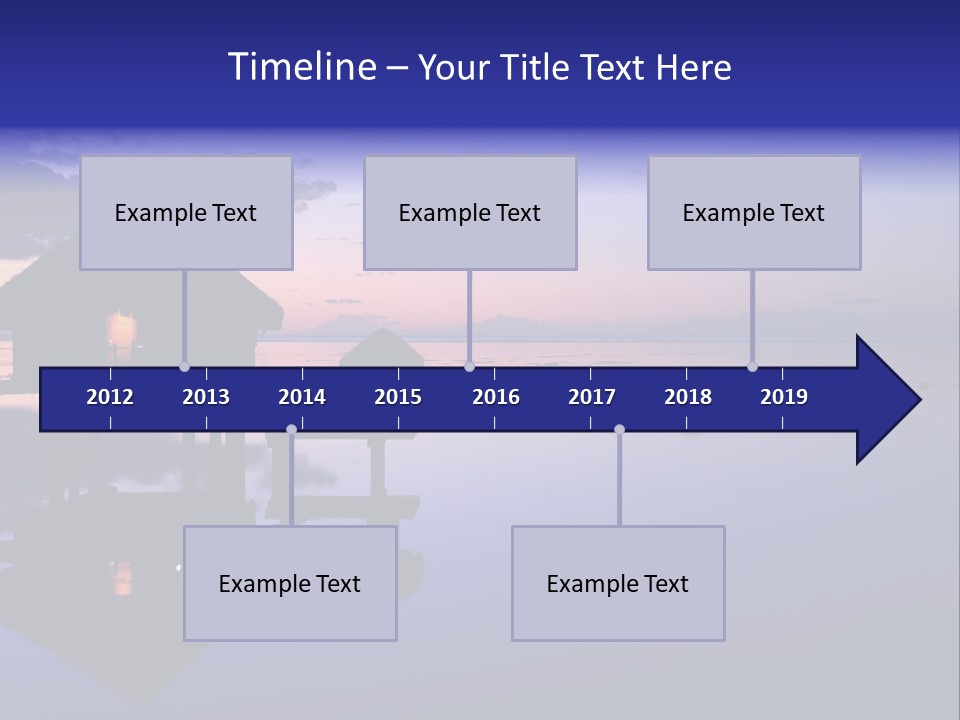 Timeline – Your Title Text Here

Example Text

Example Text

Example Text

2012 2013 2014 2015 2016 2017 2018 2019

Example Text

Example Text